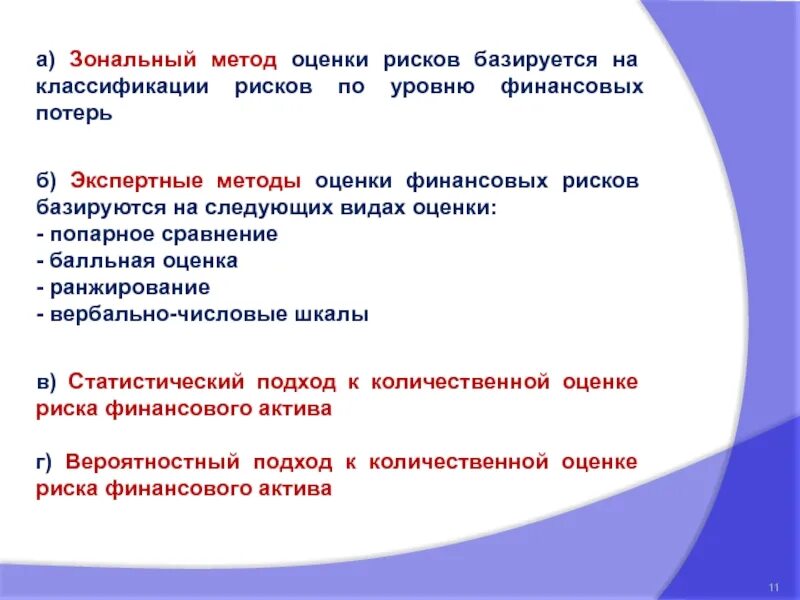 а) Зональный метод оценки рисков базируется на классификации рисков по уровню финансовых потерь

б) Экспертные методы оценки финансовых рисков базируются на следующих видах оценки:
- попарное сравнение
- балльная оценка
- ранжирование
- вербально-числовые шкалы

в) Статистический подход к количественной оценке риска финансового актива

г) Вероятностный подход к количественной оценке риска финансового актива

11